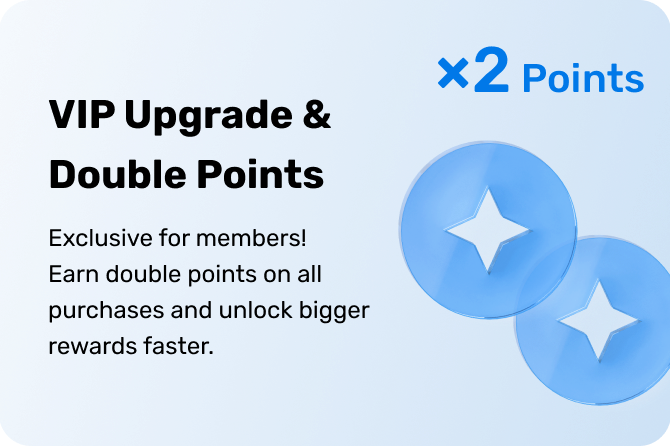 ×2 Points

VIP Upgrade & Double Points

Exclusive for members! Earn double points on all purchases and unlock bigger rewards faster.